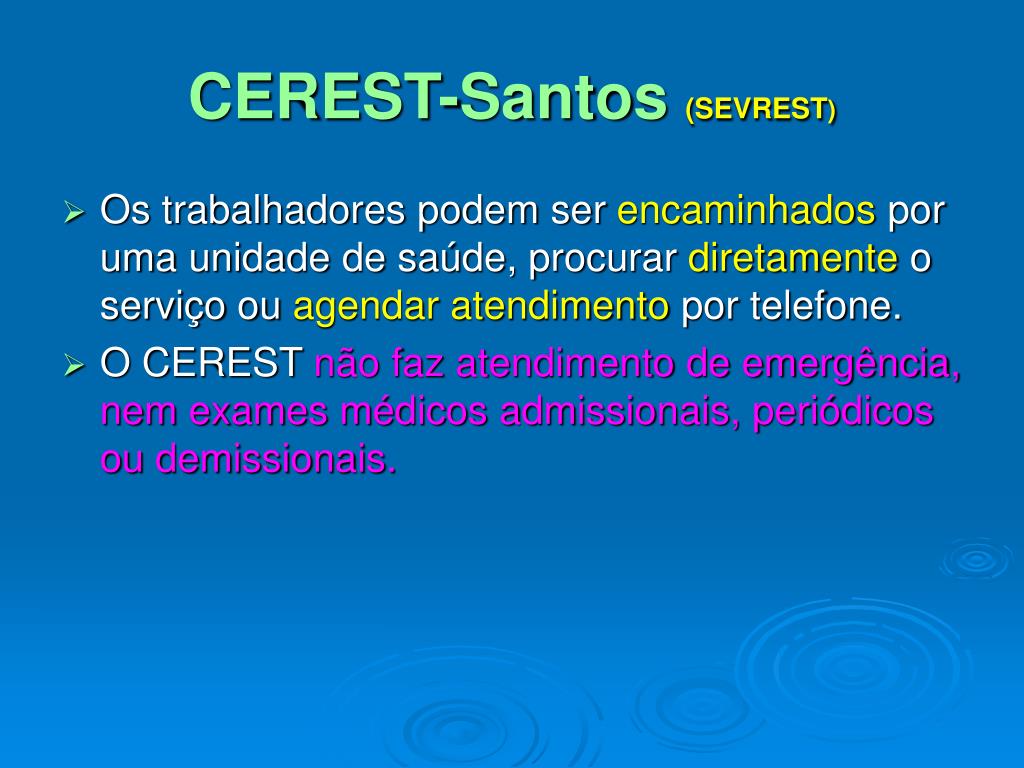 CEREST-Santos (SEVREST)

➢ Os trabalhadores podem ser encaminhados por uma unidade de saúde, procurar diretamente o serviço ou agendar atendimento por telefone.

➢ O CEREST não faz atendimento de emergência, nem exames médicos admissionais, periódicos ou demissionais.